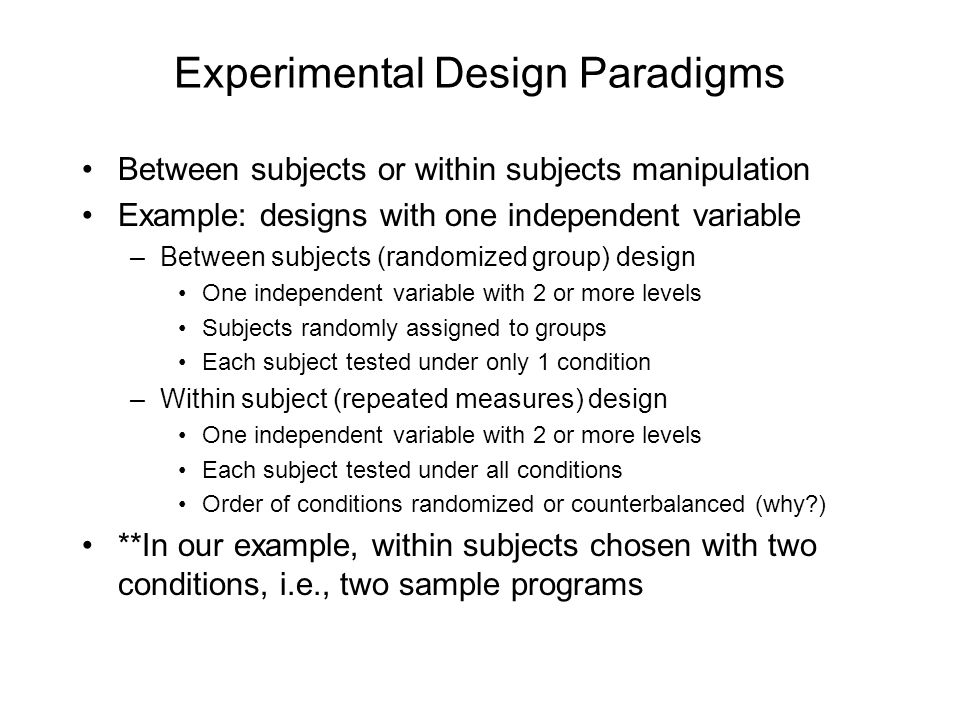 Experimental Design Paradigms

• Between subjects or within subjects manipulation
• Example: designs with one independent variable
– Between subjects (randomized group) design
• One independent variable with 2 or more levels
• Subjects randomly assigned to groups
• Each subject tested under only 1 condition
– Within subject (repeated measures) design
• One independent variable with 2 or more levels
• Each subject tested under all conditions
• Order of conditions randomized or counterbalanced (why?)
• **In our example, within subjects chosen with two conditions, i.e., two sample programs